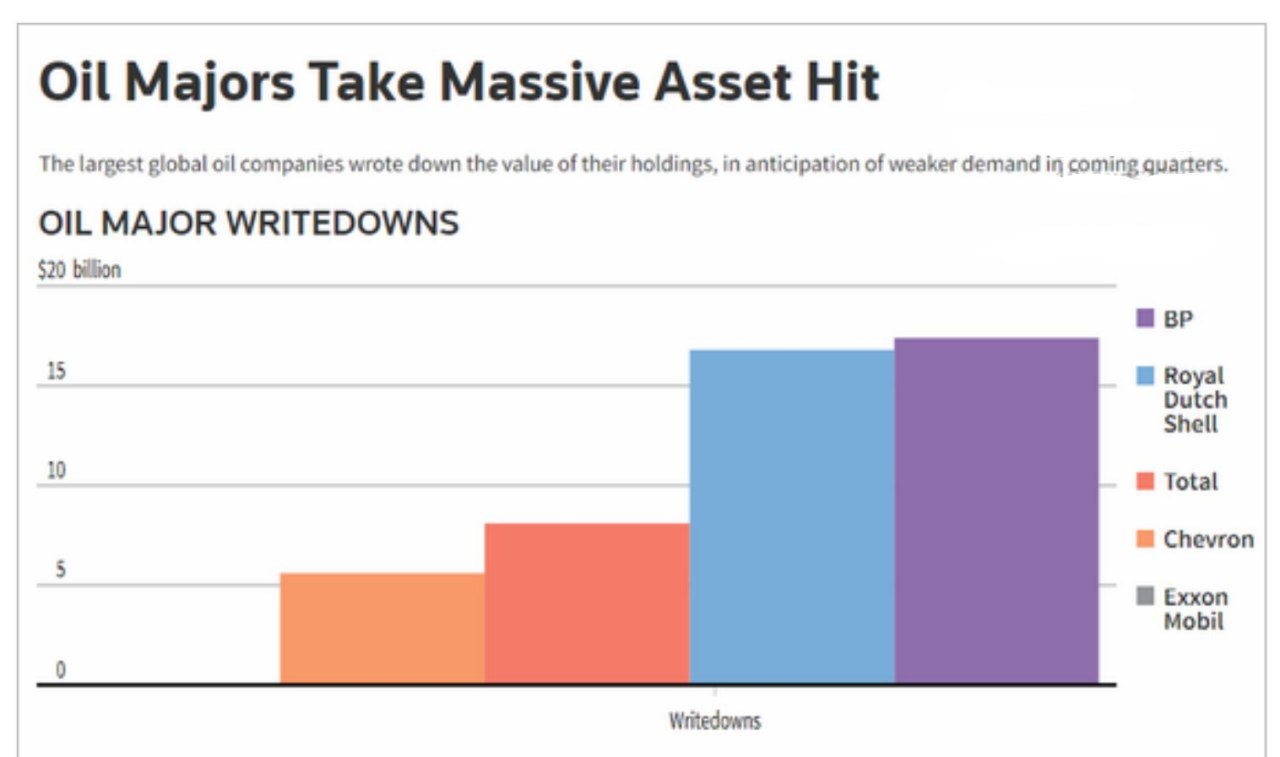 Oil Majors Take Massive Asset Hit

The largest global oil companies wrote down the value of their holdings, in anticipation of weaker demand in coming quarters.

OIL MAJOR WRITEDOWNS

$20 billion

15

10

5

0

Writedowns

BP

Royal Dutch Shell

Total

Chevron

Exxon Mobil